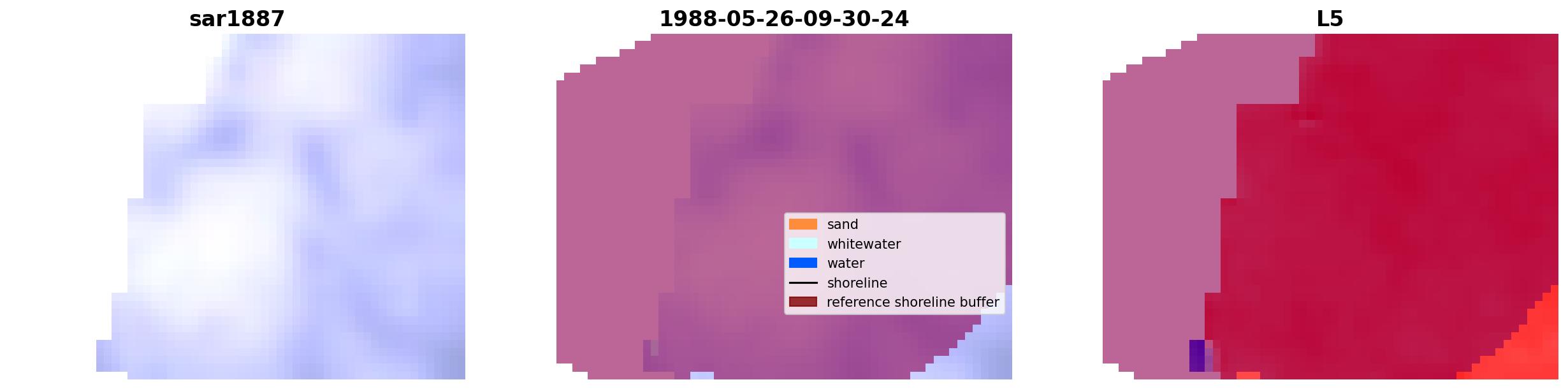 sar1887

1988-05-26-09-30-24

sand
whitewater
water
shoreline
reference shoreline buffer

L5